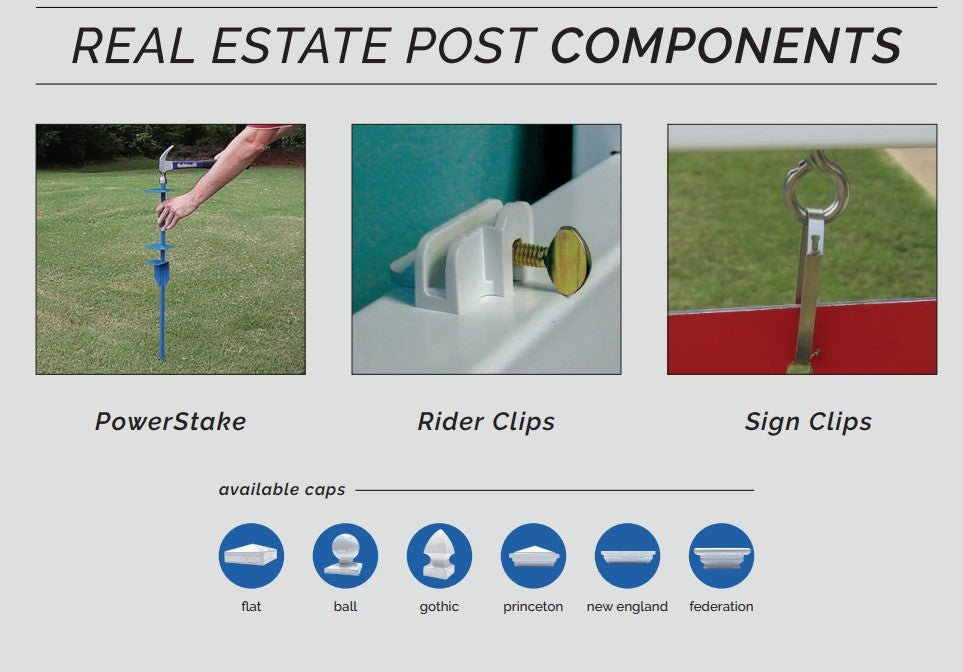 REAL ESTATE POST COMPONENTS

PowerStake

Rider Clips

Sign Clips

available caps

flat

ball

gothic

princeton

new england

federation